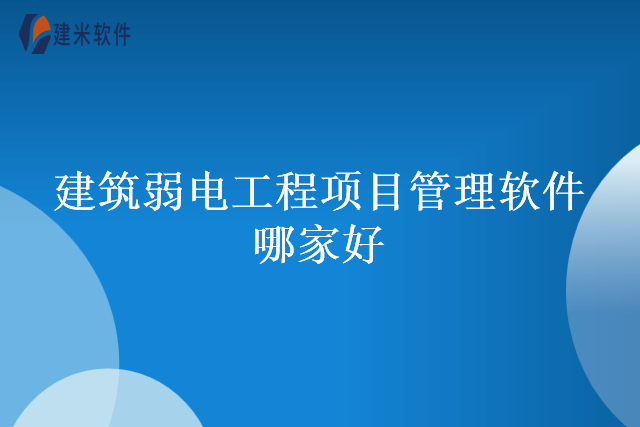 建米软件

建筑弱电工程项目管理软件哪家好